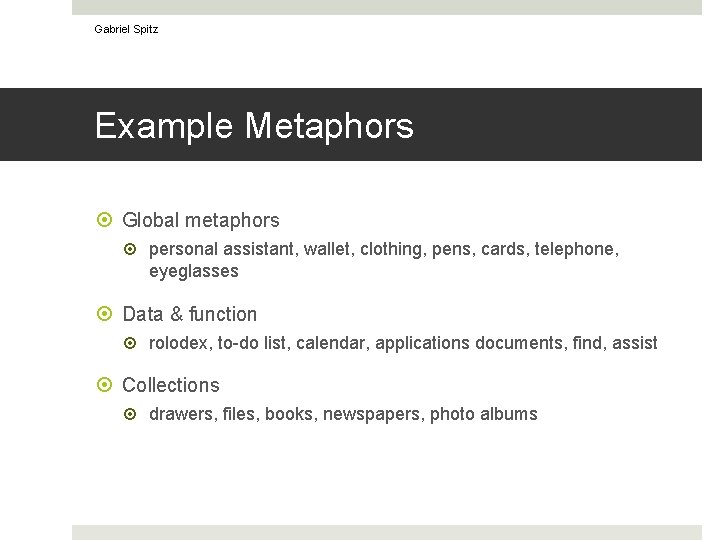 Gabriel Spitz

Example Metaphors

Global metaphors

personal assistant, wallet, clothing, pens, cards, telephone, eyeglasses

Data & function

rolodex, to-do list, calendar, applications documents, find, assist

Collections

drawers, files, books, newspapers, photo albums